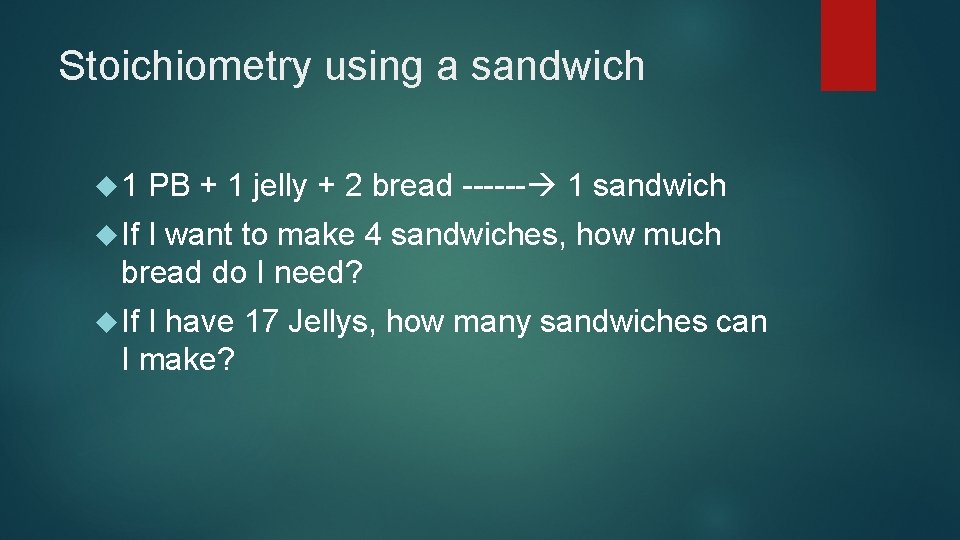 Stoichiometry using a sandwich

1 PB + 1 jelly + 2 bread ------→ 1 sandwich

If I want to make 4 sandwiches, how much bread do I need?

If I have 17 Jellys, how many sandwiches can I make?